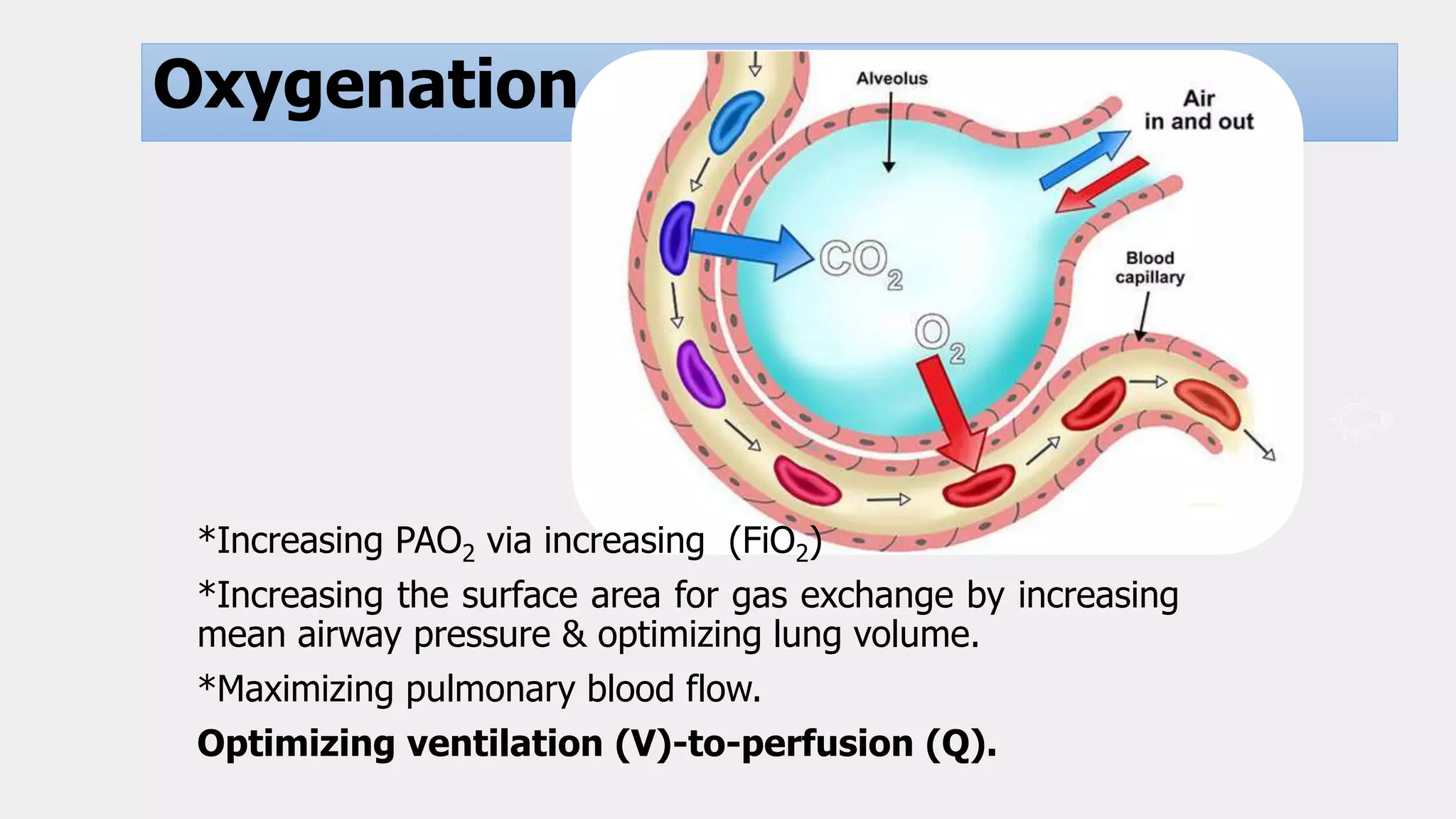 Oxygenation

Alveolus

Air in and out

$CO_2$

$O_2$

Blood capillary

*Increasing $PAO_2$ via increasing ($FiO_2$)

*Increasing the surface area for gas exchange by increasing mean airway pressure & optimizing lung volume.

*Maximizing pulmonary blood flow.

Optimizing ventilation (V)-to-perfusion (Q).